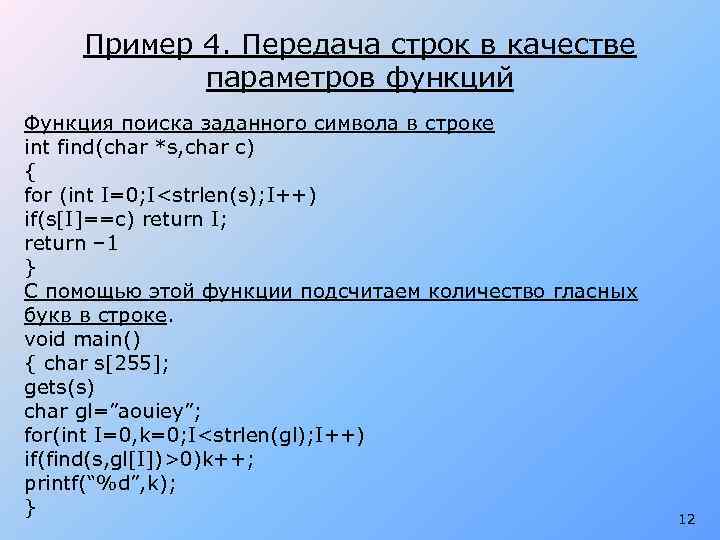 Пример 4. Передача строк в качестве параметров функций

Функция поиска заданного символа в строке
int find(char *s,char c)
{
for (int I=0;I<strlen(s);I++)
if(s[I]==c) return I;
return –1
}
С помощью этой функции подсчитаем количество гласных букв в строке.
void main()
{ char s[255];
gets(s)
char gl=”aouiey”;
for(int I=0,k=0;I<strlen(gl);I++)
if(find(s,gl[I])>0)k++;
printf(“%d”,k);
}

12